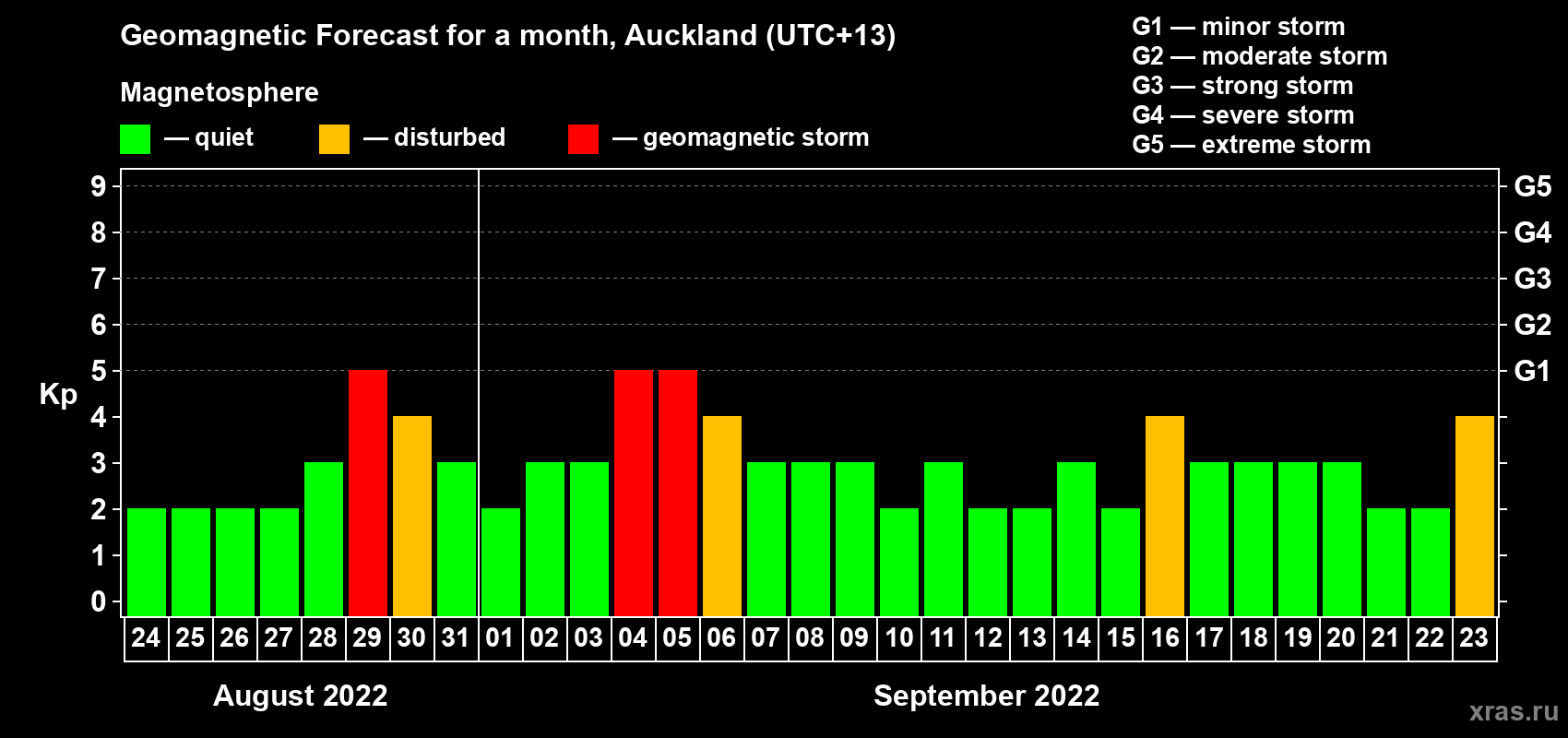 Geomagnetic Forecast for a month, Auckland (UTC+13)

Magnetosphere

— quiet — disturbed — geomagnetic storm

G1 — minor storm
G2 — moderate storm
G3 — strong storm
G4 — severe storm
G5 — extreme storm

Kp

9 8 7 6 5 4 3 2 1 0

G5 G4 G3 G2 G1

24 25 26 27 28 29 30 31 01 02 03 04 05 06 07 08 09 10 11 12 13 14 15 16 17 18 19 20 21 22 23

August 2022

September 2022

xras.ru